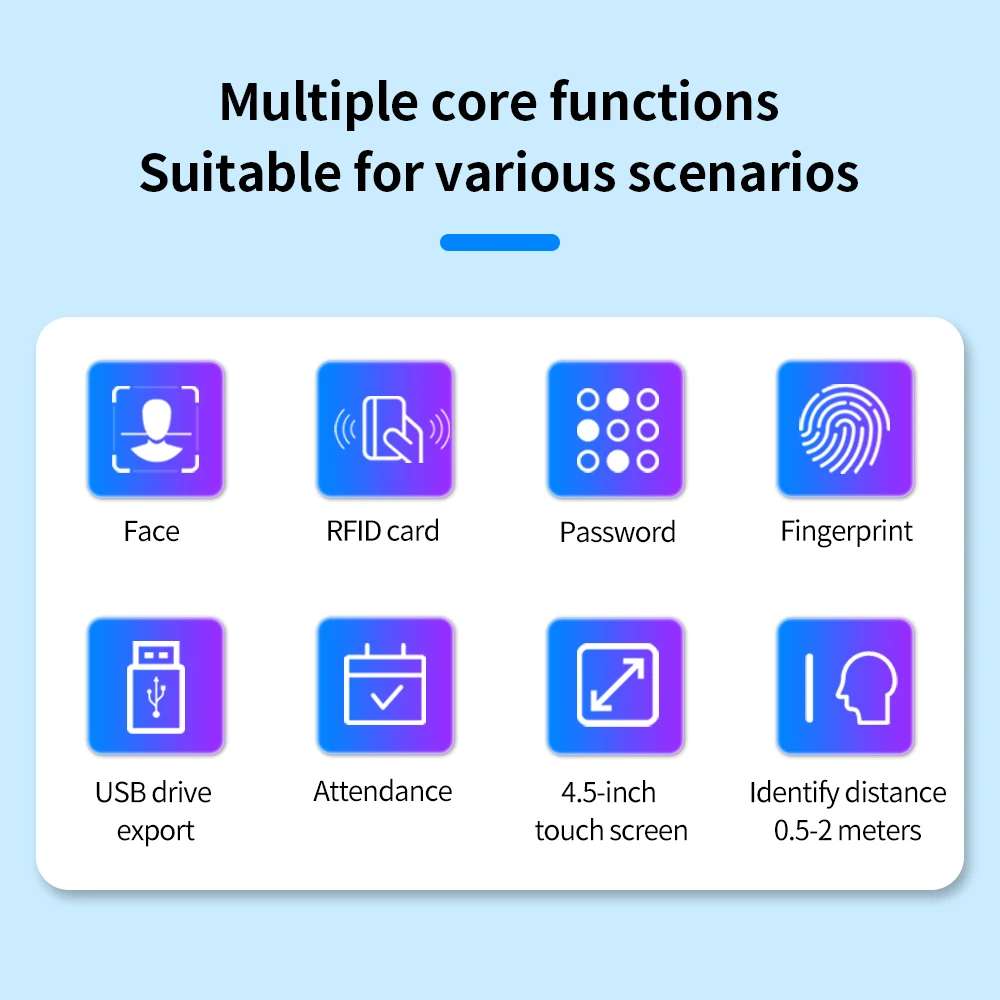 Multiple core functions
Suitable for various scenarios

Face

RFID card

Password

Fingerprint

USB drive export

Attendance

4.5-inch touch screen

Identify distance 0.5-2 meters